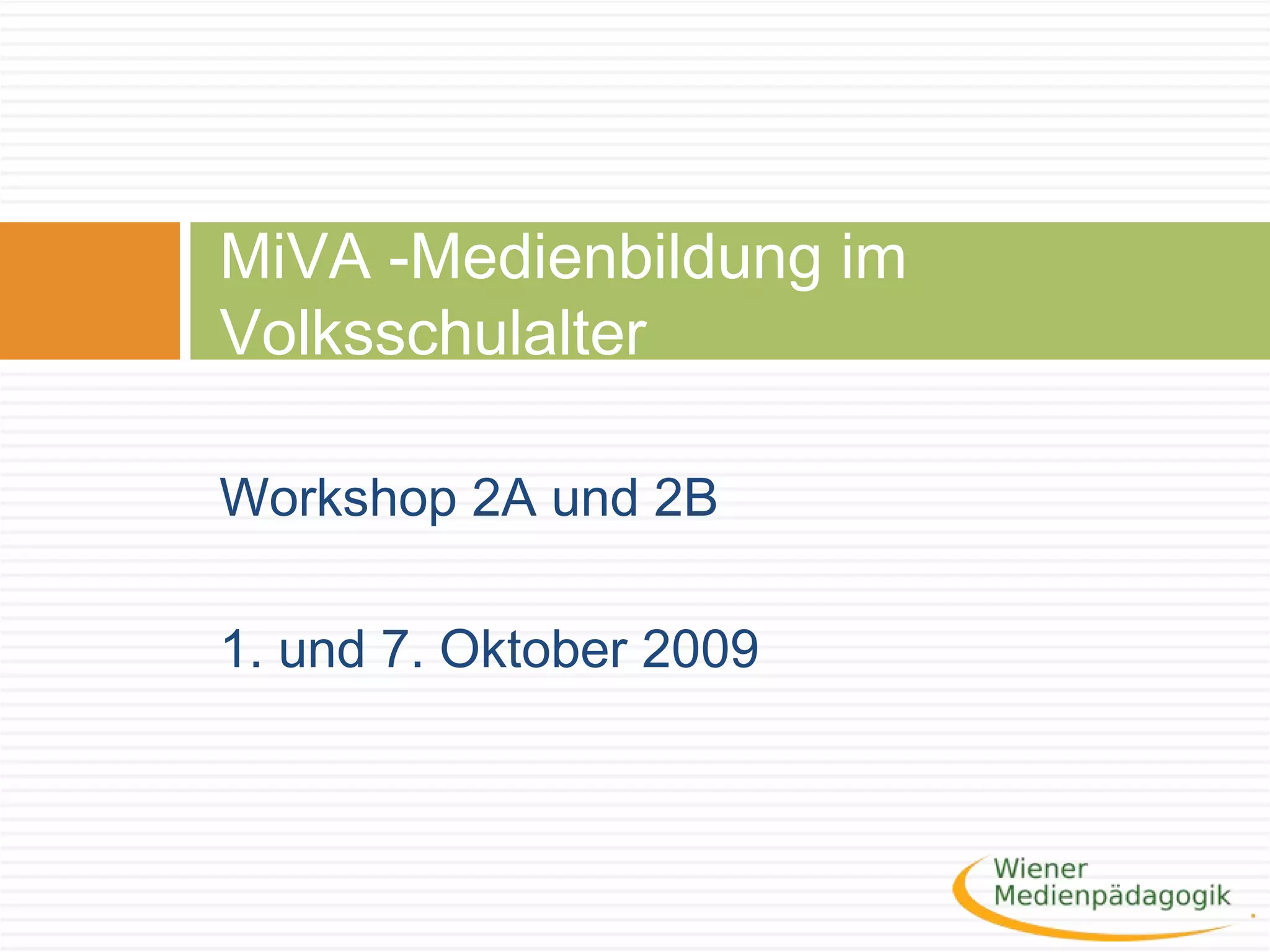 MiVA -Medienbildung im Volksschulalter

Workshop 2A und 2B

1. und 7. Oktober 2009

Wiener Medienpädagogik